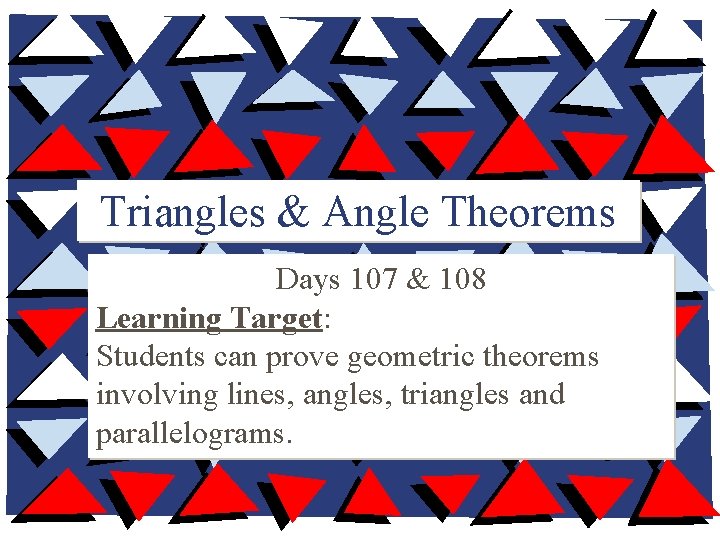 Triangles & Angle Theorems

Days 107 & 108

Learning Target:
Students can prove geometric theorems involving lines, angles, triangles and parallelograms.